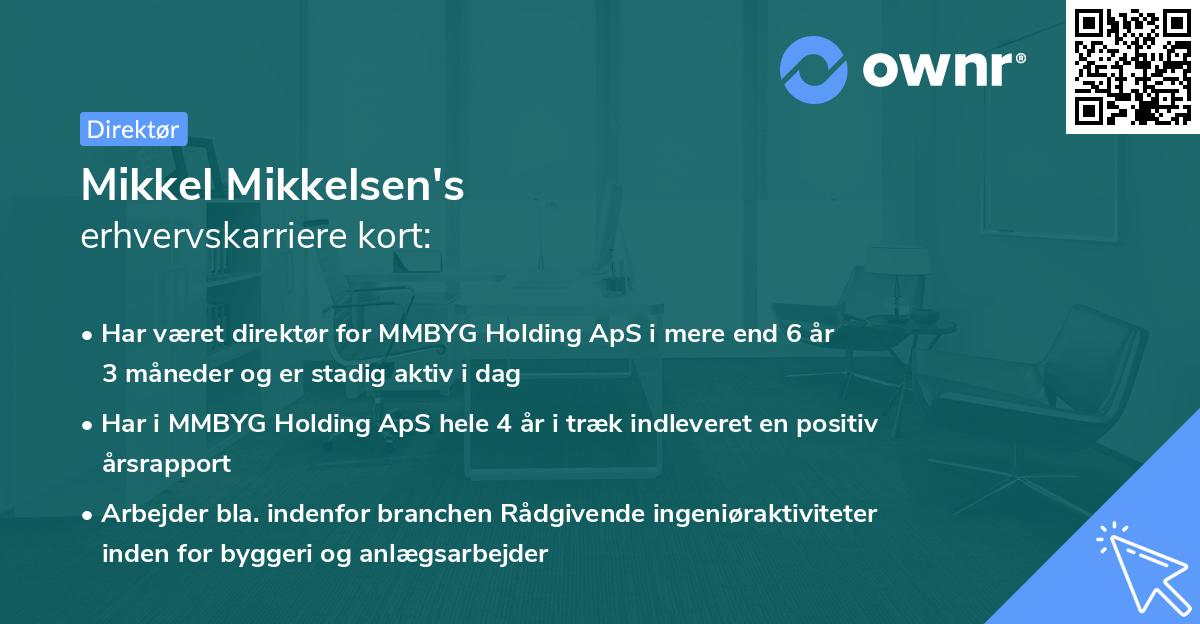 ownr®

Direktør

Mikkel Mikkelsen's
erhvervskarriere kort:

• Har været direktør for MMBYG Holding ApS i mere end 6 år 3 måneder og er stadig aktiv i dag

• Har i MMBYG Holding ApS hele 4 år i træk indleveret en positiv årsrapport

• Arbejder bla. indenfor branchen Rådgivende ingeniøraktiviteter inden for byggeri og anlægsarbejder